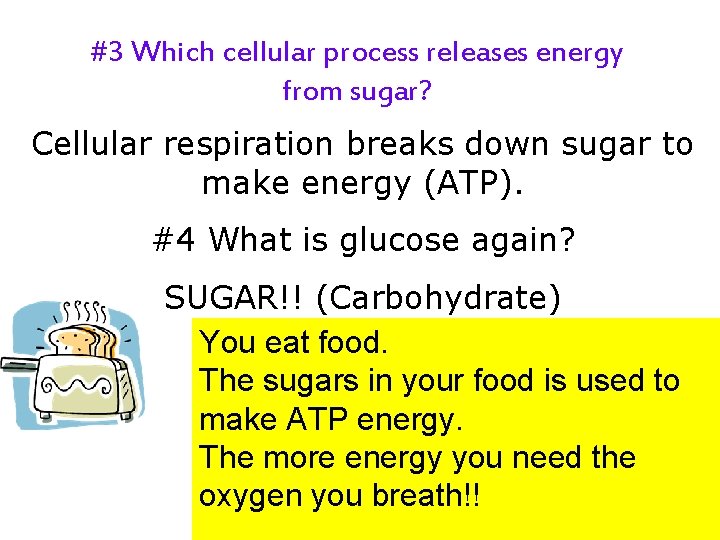 #3 Which cellular process releases energy from sugar?

Cellular respiration breaks down sugar to make energy (ATP).

#4 What is glucose again?

SUGAR!! (Carbohydrate)

You eat food.
The sugars in your food is used to make ATP energy.
The more energy you need the oxygen you breath!!